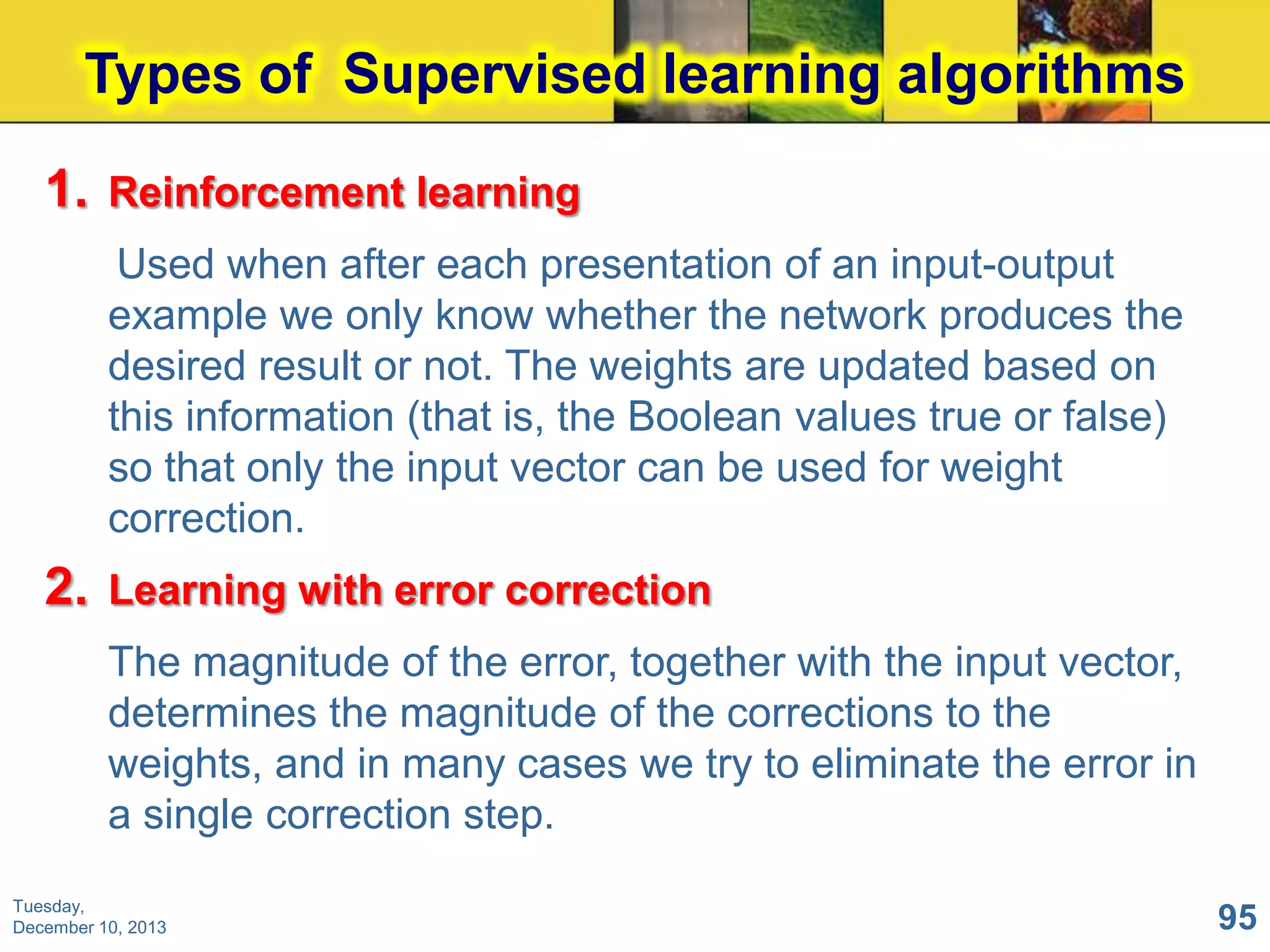 Types of Supervised learning algorithms

1. Reinforcement learning

Used when after each presentation of an input-output example we only know whether the network produces the desired result or not. The weights are updated based on this information (that is, the Boolean values true or false) so that only the input vector can be used for weight correction.

2. Learning with error correction

The magnitude of the error, together with the input vector, determines the magnitude of the corrections to the weights, and in many cases we try to eliminate the error in a single correction step.

Tuesday, December 10, 2013

95